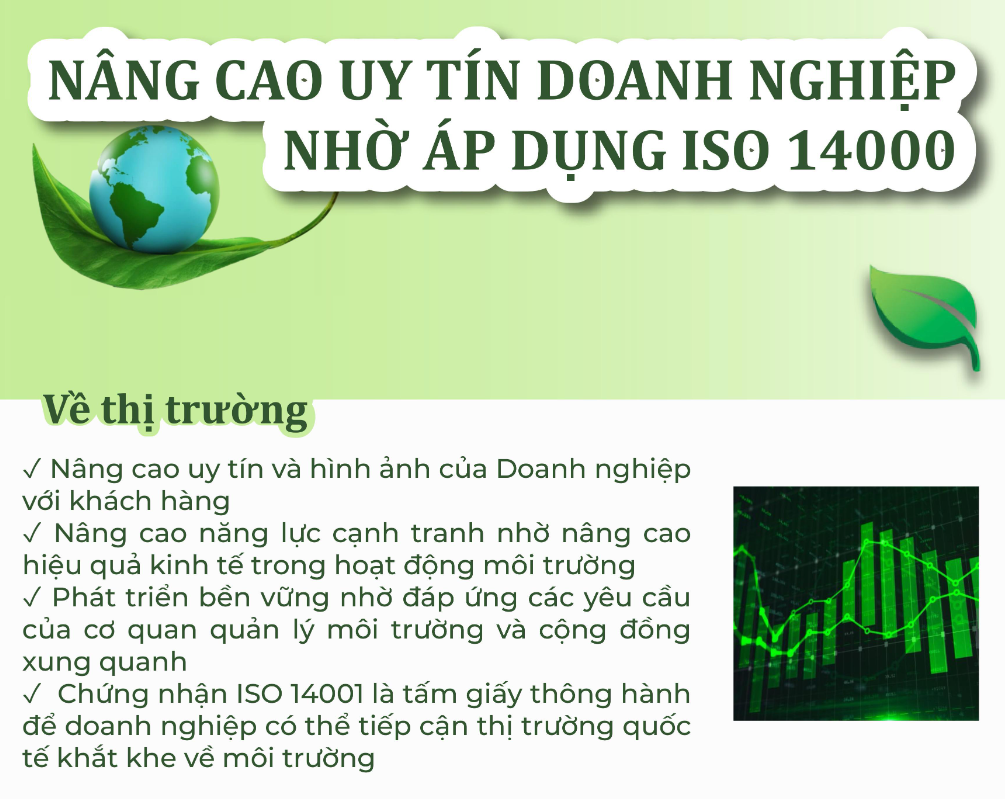 NÂNG CAO UY TÍN DOANH NGHIỆP NHỜ ÁP DỤNG ISO 14000

Về thị trường

✓ Nâng cao uy tín và hình ảnh của Doanh nghiệp với khách hàng
✓ Nâng cao năng lực cạnh tranh nhờ nâng cao hiệu quả kinh tế trong hoạt động môi trường
✓ Phát triển bền vững nhờ đáp ứng các yêu cầu của cơ quan quản lý môi trường và cộng đồng xung quanh
✓ Chứng nhận ISO 14001 là tấm giấy thông hành để doanh nghiệp có thể tiếp cận thị trường quốc tế khắt khe về môi trường